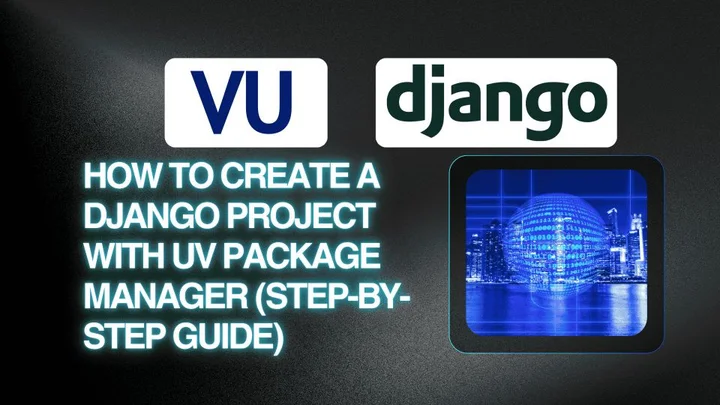 VU

django

HOW TO CREATE A DJANGO PROJECT WITH UV PACKAGE MANAGER (STEP-BY-STEP GUIDE)